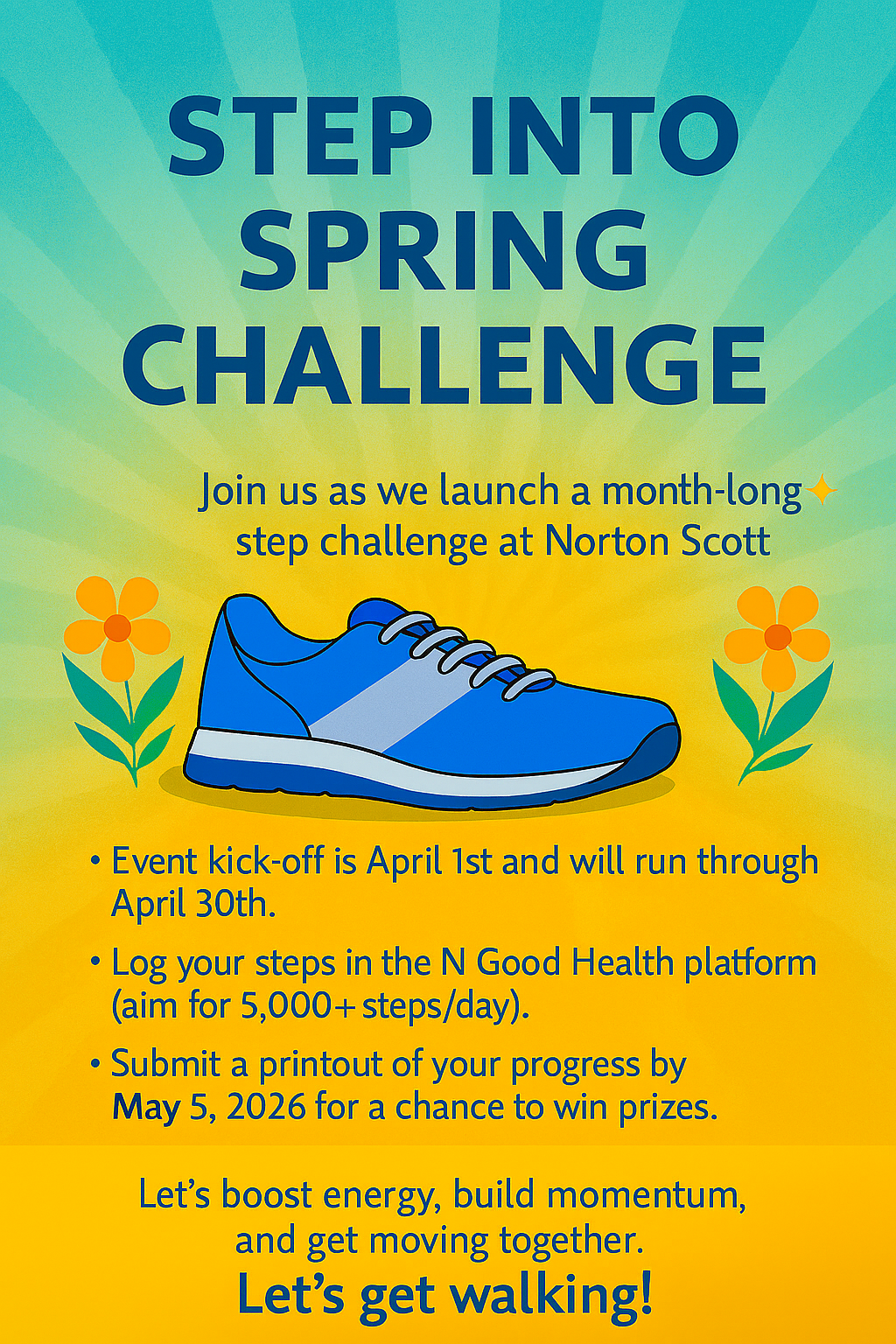 STEP INTO SPRING CHALLENGE

Join us as we launch a month-long step challenge at Norton Scott

• Event kick-off is April 1st and will run through April 30th.

• Log your steps in the N Good Health platform (aim for 5,000+ steps/day).

• Submit a printout of your progress by May 5, 2026 for a chance to win prizes.

Let's boost energy, build momentum, and get moving together.

Let's get walking!